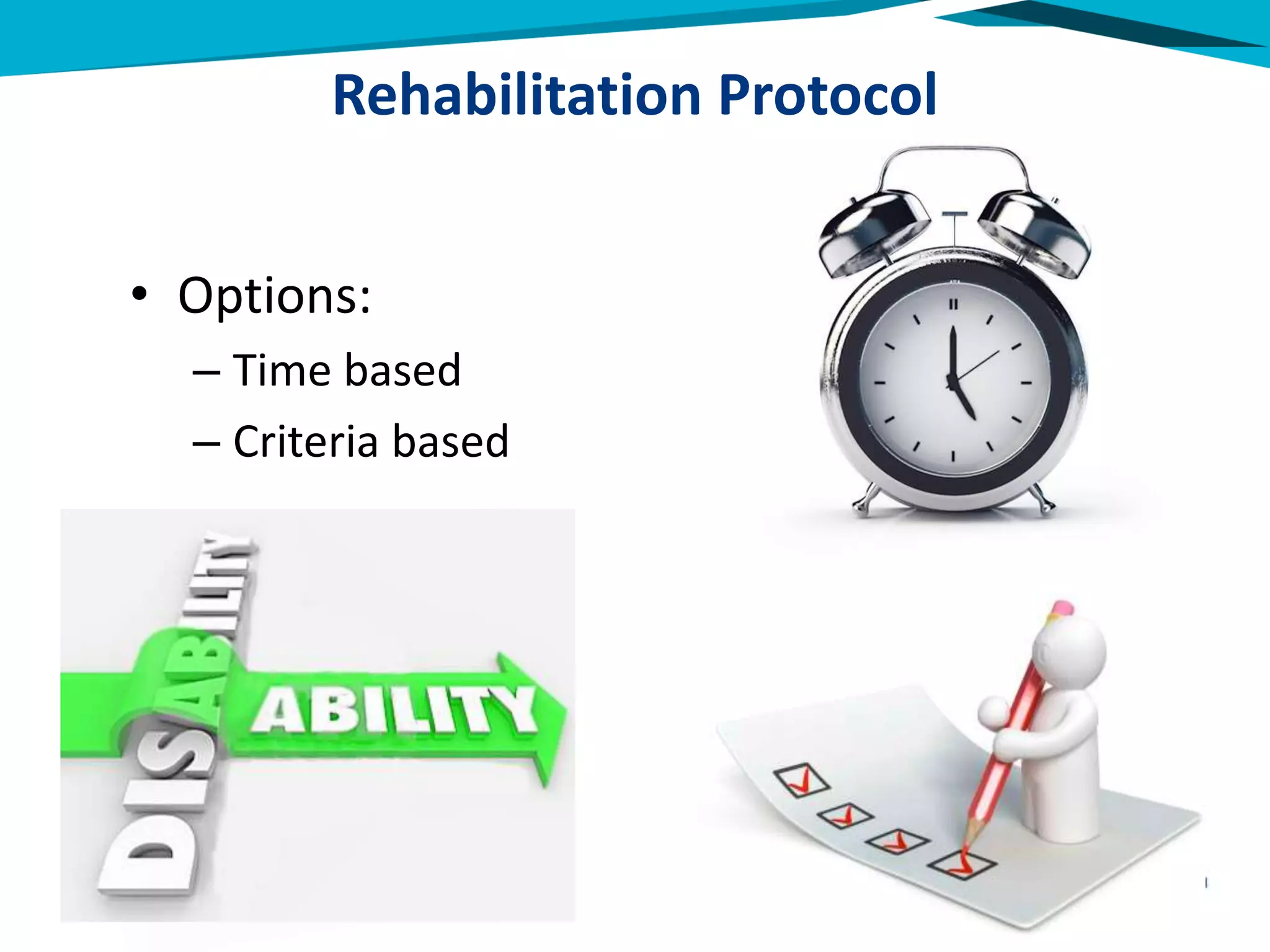 Rehabilitation Protocol

• Options:
– Time based
– Criteria based

DISABILITY

ABILITY